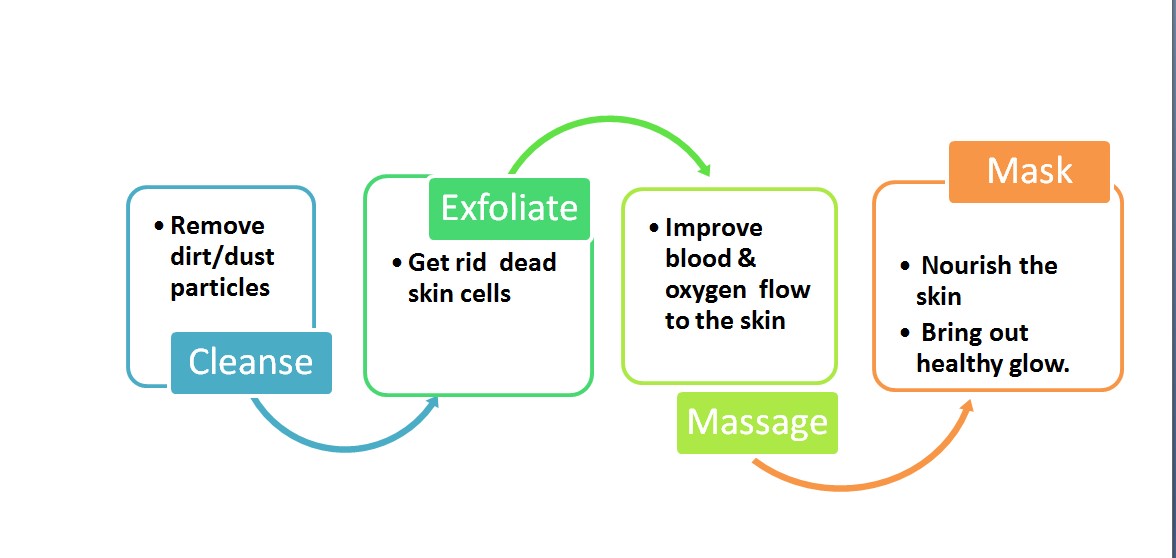 • Remove dirt/dust particles

Cleanse

Exfoliate

• Get rid dead skin cells

• Improve blood & oxygen flow to the skin

Massage

Mask

• Nourish the skin

• Bring out healthy glow.